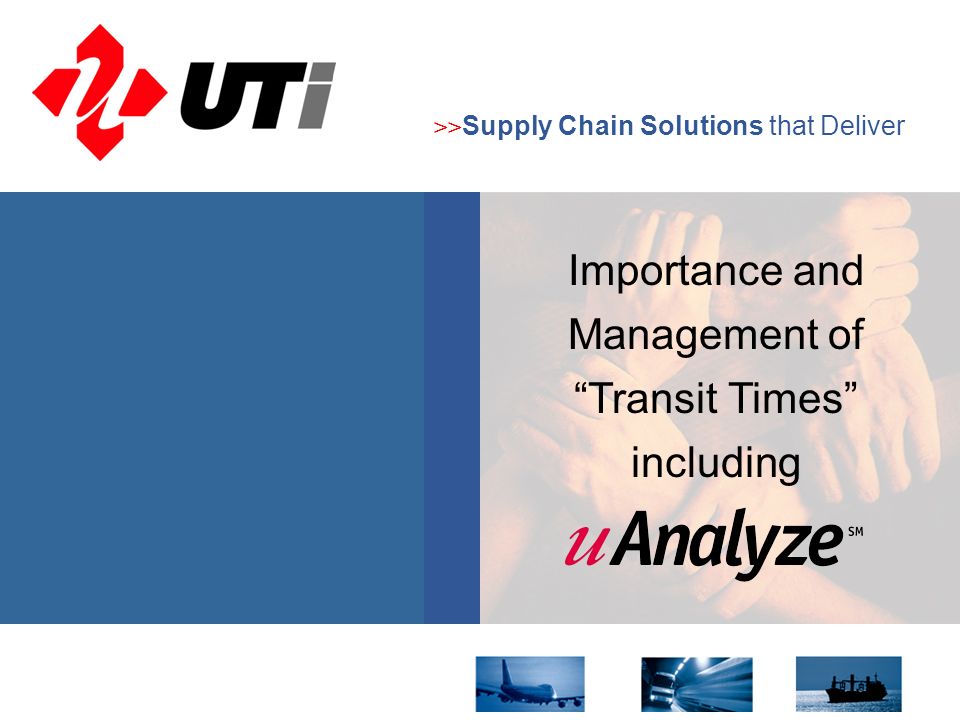 UTi

>>Supply Chain Solutions that Deliver

Importance and Management of “Transit Times” including

uAnalyze SM